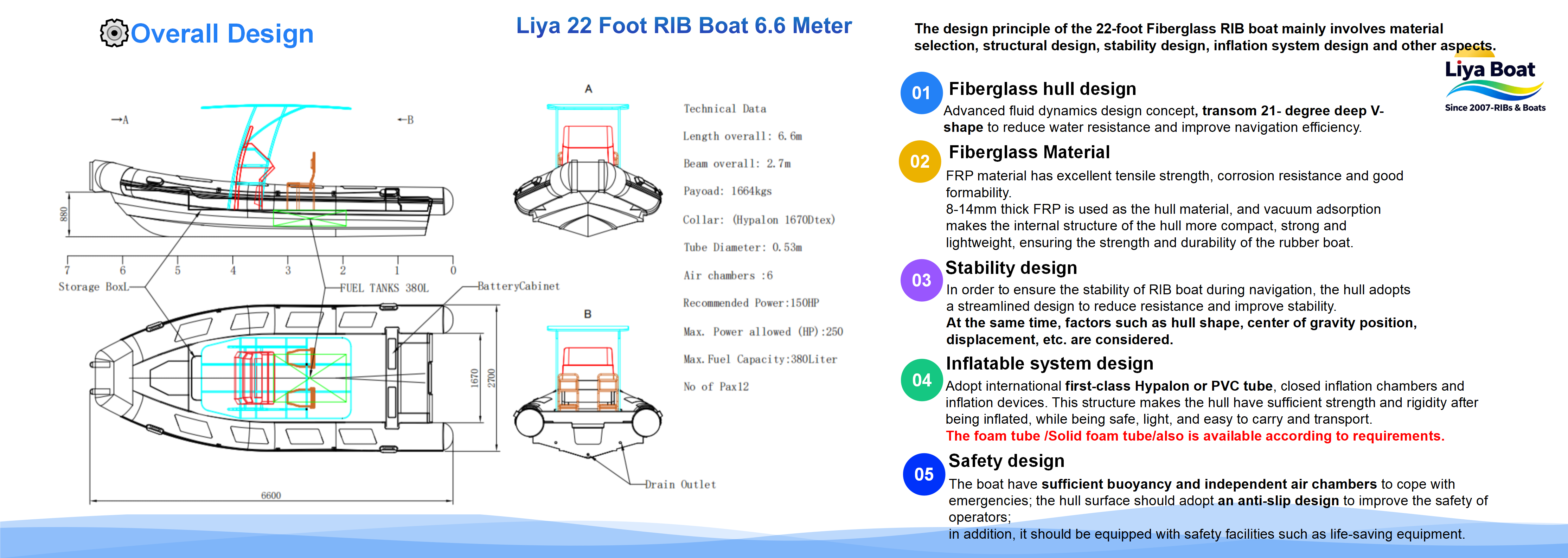 Overall Design

Liya 22 Foot RIB Boat 6.6 Meter

→A

←B

880

7 6 5 4 3 2 1 0

Storage BoxL

FUEL TANKS 380L

BatteryCabinet

1670

2700

6600

A

B

Drain Outlet

Technical Data

Length overall: 6.6m

Beam overall: 2.7m

Payoad: 1664kgs

Collar: (Hypalon 1670Dtex)

Tube Diameter: 0.53m

Air chambers :6

Recommended Power:150HP

Max. Power allowed (HP):250

Max.Fuel Capacity:380Liter

No of Pax12

The design principle of the 22-foot Fiberglass RIB boat mainly involves material selection, structural design, stability design, inflation system design and other aspects.

Liya Boat
Since 2007-RIBs & Boats

01 Fiberglass hull design
Advanced fluid dynamics design concept, transom 21- degree deep V-shape to reduce water resistance and improve navigation efficiency.

02 Fiberglass Material
FRP material has excellent tensile strength, corrosion resistance and good formability.
8-14mm thick FRP is used as the hull material, and vacuum adsorption makes the internal structure of the hull more compact, strong and lightweight, ensuring the strength and durability of the rubber boat.

03 Stability design
In order to ensure the stability of RIB boat during navigation, the hull adopts a streamlined design to reduce resistance and improve stability.
At the same time, factors such as hull shape, center of gravity position, displacement, etc. are considered.

04 Inflatable system design
Adopt international first-class Hypalon or PVC tube, closed inflation chambers and inflation devices. This structure makes the hull have sufficient strength and rigidity after being inflated, while being safe, light, and easy to carry and transport.
The foam tube /Solid foam tube/also is available according to requirements.

05 Safety design
The boat have sufficient buoyancy and independent air chambers to cope with emergencies; the hull surface should adopt an anti-slip design to improve the safety of operators;
in addition, it should be equipped with safety facilities such as life-saving equipment.